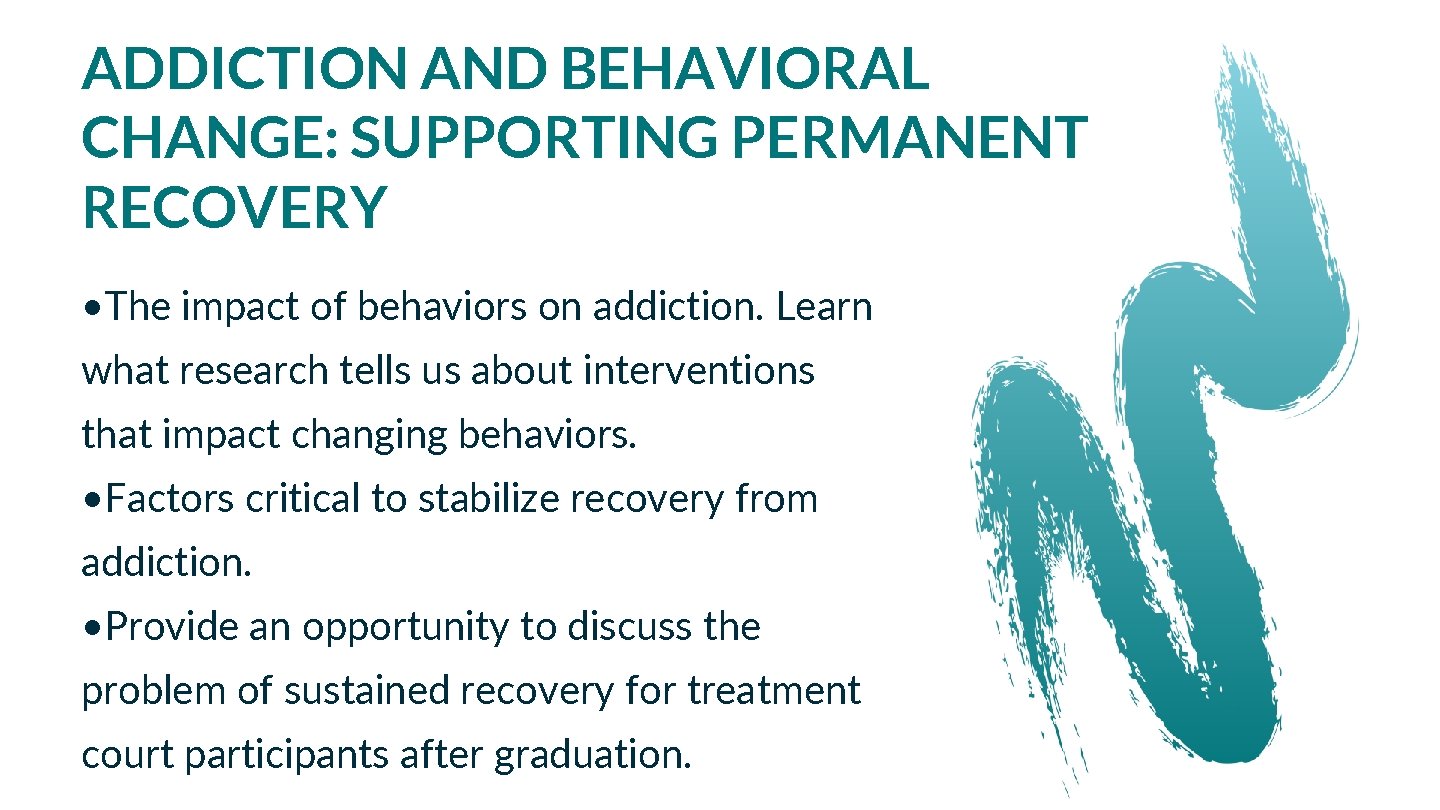 ADDICTION AND BEHAVIORAL CHANGE: SUPPORTING PERMANENT RECOVERY

•The impact of behaviors on addiction. Learn what research tells us about interventions that impact changing behaviors.

•Factors critical to stabilize recovery from addiction.

•Provide an opportunity to discuss the problem of sustained recovery for treatment court participants after graduation.